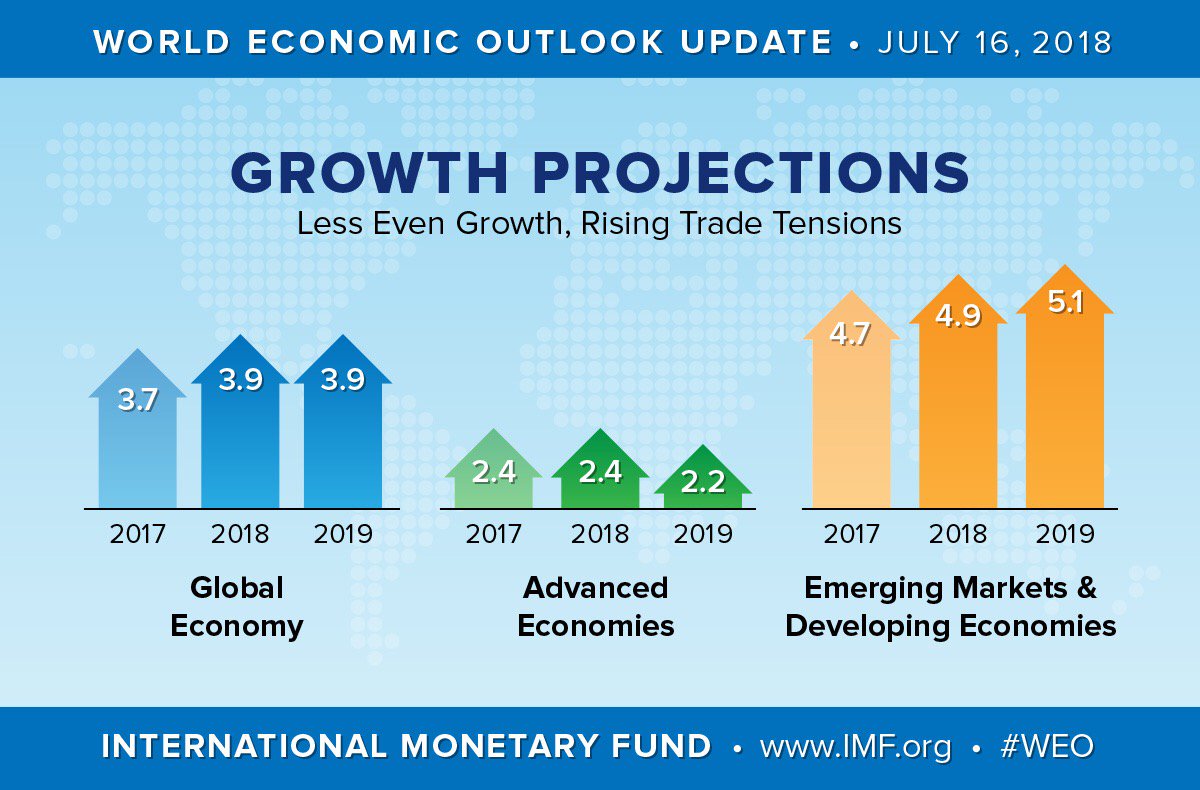 WORLD ECONOMIC OUTLOOK UPDATE • JULY 16, 2018

GROWTH PROJECTIONS
Less Even Growth, Rising Trade Tensions

3.7 3.9 3.9
2017 2018 2019
Global Economy

2.4 2.4 2.2
2017 2018 2019
Advanced Economies

4.7 4.9 5.1
2017 2018 2019
Emerging Markets & Developing Economies

INTERNATIONAL MONETARY FUND • www.IMF.org • #WEO